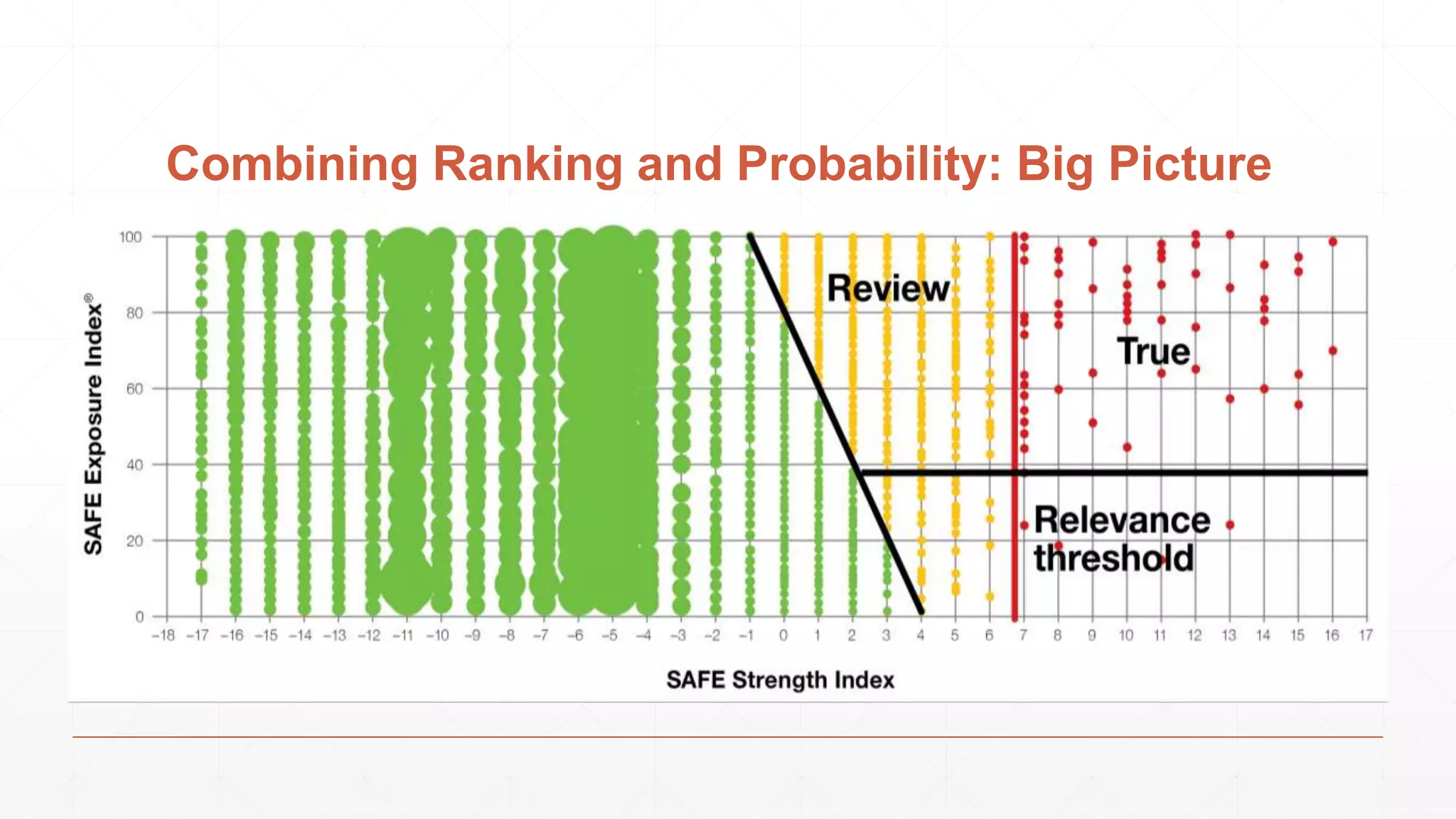 Combining Ranking and Probability: Big Picture

SAFE Exposure Index®

100
80
60
40
20
0

Review

True

Relevance threshold

−18 −17 −16 −15 −14 −13 −12 −11 −10 −9 −8 −7 −6 −5 −4 −3 −2 −1 0 1 2 3 4 5 6 7 8 9 10 11 12 13 14 15 16 17

SAFE Strength Index